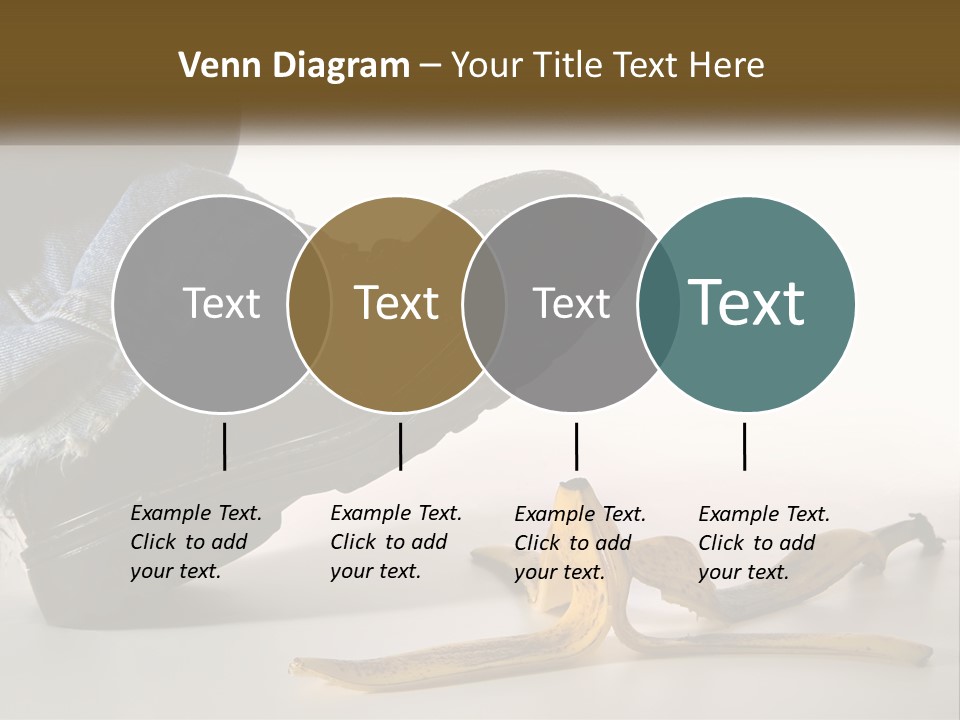 Venn Diagram – Your Title Text Here

Text

Text

Text

Text

Example Text. Click to add your text.

Example Text. Click to add your text.

Example Text. Click to add your text.

Example Text. Click to add your text.